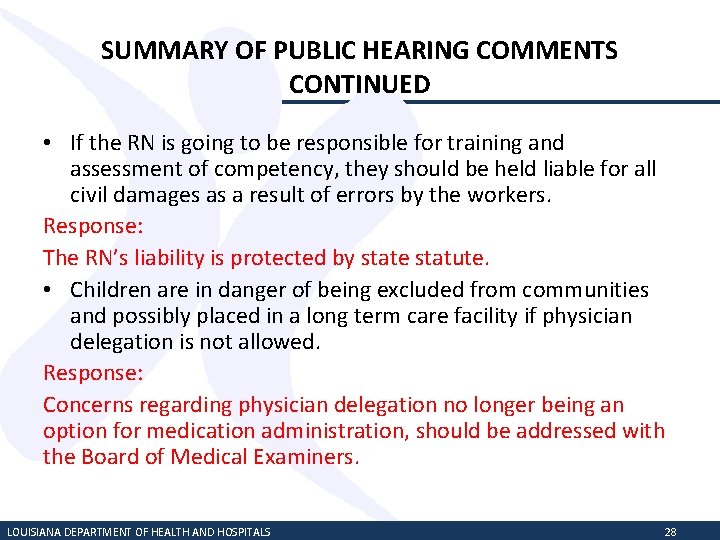 SUMMARY OF PUBLIC HEARING COMMENTS CONTINUED

• If the RN is going to be responsible for training and assessment of competency, they should be held liable for all civil damages as a result of errors by the workers.

Response:

The RN's liability is protected by state statute.

• Children are in danger of being excluded from communities and possibly placed in a long term care facility if physician delegation is not allowed.

Response:

Concerns regarding physician delegation no longer being an option for medication administration, should be addressed with the Board of Medical Examiners.

LOUISIANA DEPARTMENT OF HEALTH AND HOSPITALS 28